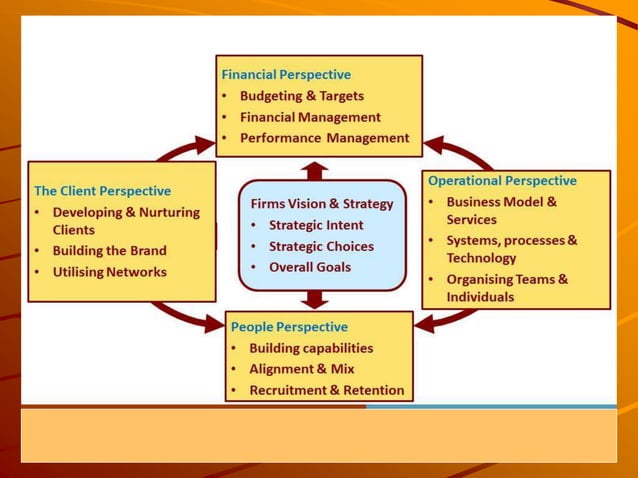 Financial Perspective
• Budgeting & Targets
• Financial Management
• Performance Management

The Client Perspective
• Developing & Nurturing Clients
• Building the Brand
• Utilising Networks

Firms Vision & Strategy
• Strategic Intent
• Strategic Choices
• Overall Goals

Operational Perspective
• Business Model & Services
• Systems, processes & Technology
• Organising Teams & Individuals

People Perspective
• Building capabilities
• Alignment & Mix
• Recruitment & Retention